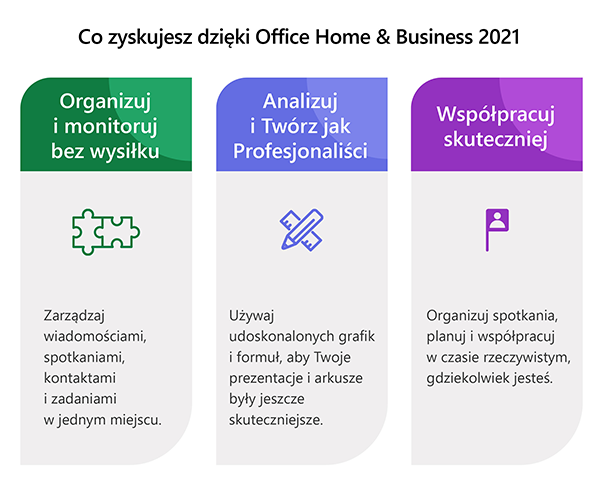 Co zyskujesz dzięki Office Home & Business 2021

Organizuj i monitoruj bez wysiłku

Zarządzaj wiadomościami, spotkaniami, kontaktami i zadaniami w jednym miejscu.

Analizuj i Twórz jak Profesjonaliści

Używaj udoskonalonych grafik i formuł, aby Twoje prezentacje i arkusze były jeszcze skuteczniejsze.

Współpracuj skuteczniej

Organizuj spotkania, planuj i współpracuj w czasie rzeczywistym, gdziekolwiek jesteś.